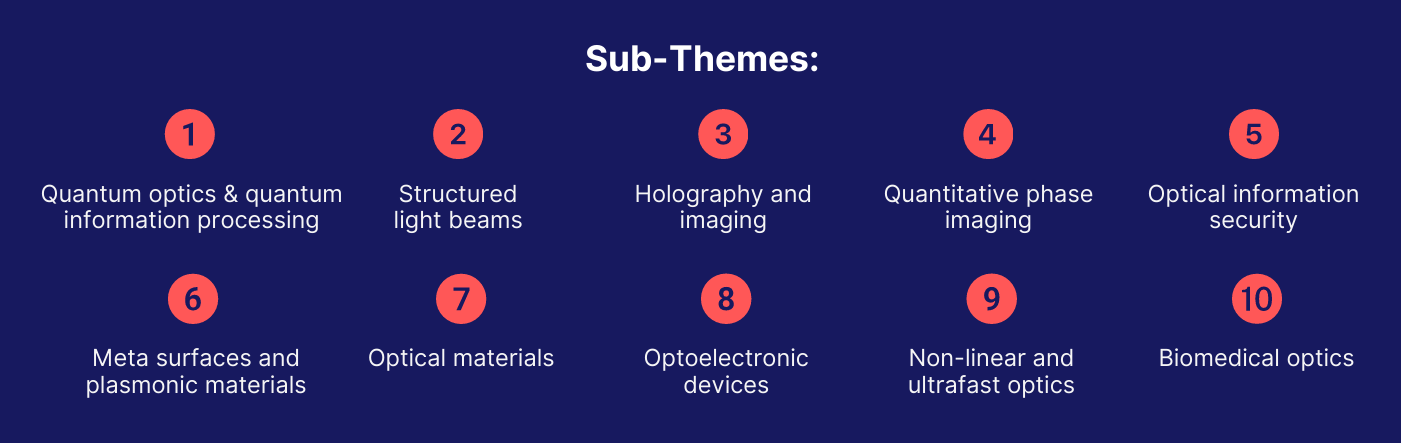 Sub-Themes:

1
Quantum optics & quantum information processing

2
Structured light beams

3
Holography and imaging

4
Quantitative phase imaging

5
Optical information security

6
Meta surfaces and plasmonic materials

7
Optical materials

8
Optoelectronic devices

9
Non-linear and ultrafast optics

10
Biomedical optics